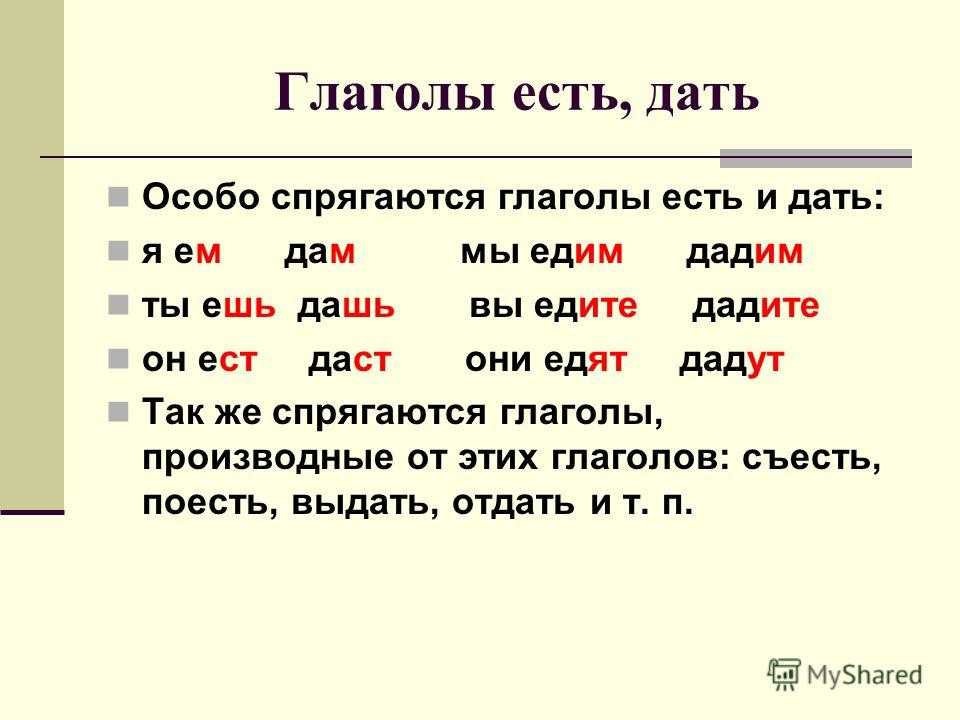 Глаголы есть, дать

Особо спрягаются глаголы есть и дать:

я ем дам мы едим дадим

ты ешь дашь вы едите дадите

он ест даст они едят дадут

Так же спрягаются глаголы, производные от этих глаголов: съесть, поесть, выдать, отдать и т. п.

MyShared